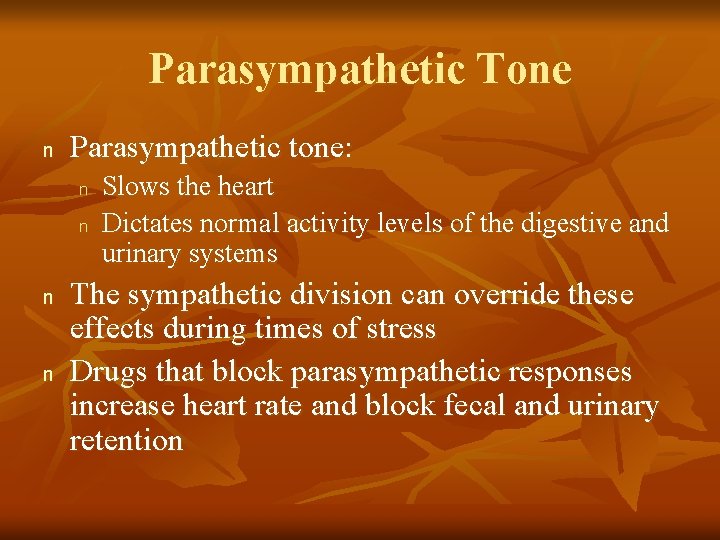 Parasympathetic Tone

n Parasympathetic tone:
n Slows the heart
n Dictates normal activity levels of the digestive and urinary systems
n The sympathetic division can override these effects during times of stress
n Drugs that block parasympathetic responses increase heart rate and block fecal and urinary retention